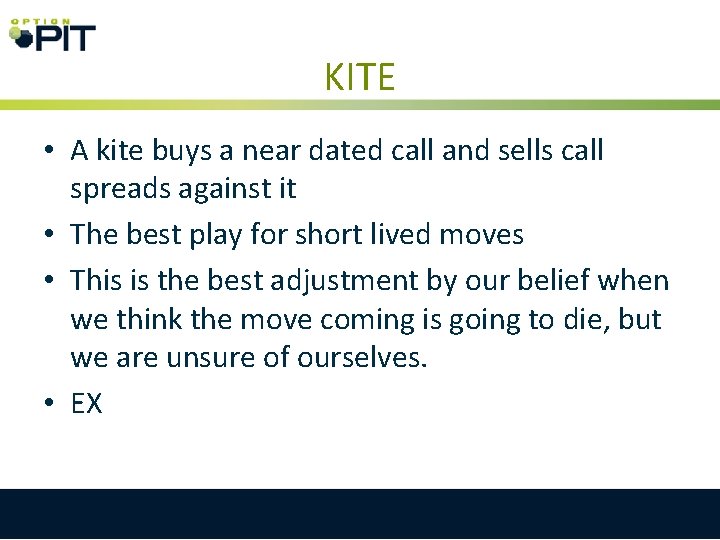 OPTION PIT

KITE

• A kite buys a near dated call and sells call spreads against it
• The best play for short lived moves
• This is the best adjustment by our belief when we think the move coming is going to die, but we are unsure of ourselves.
• EX